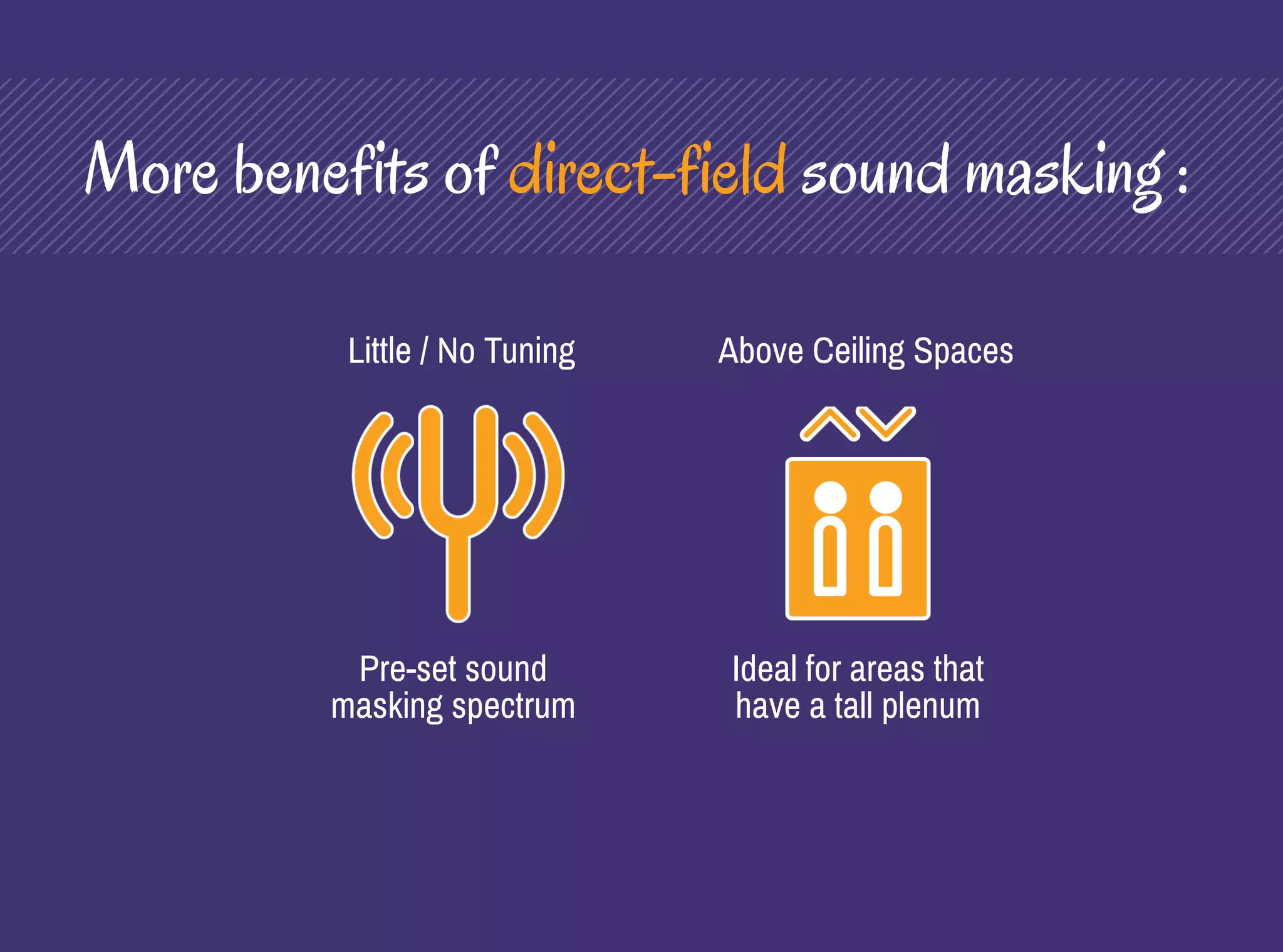 More benefits of direct-field sound masking :

Little / No Tuning

Pre-set sound masking spectrum

Above Ceiling Spaces

Ideal for areas that have a tall plenum